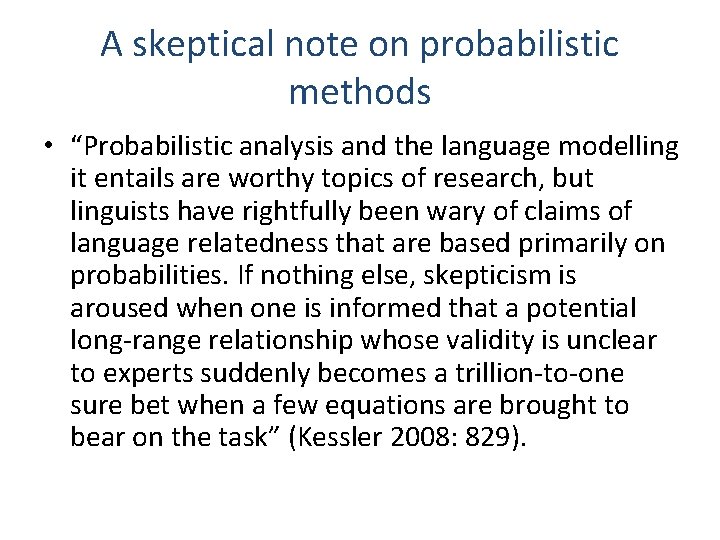 A skeptical note on probabilistic methods

• “Probabilistic analysis and the language modelling it entails are worthy topics of research, but linguists have rightfully been wary of claims of language relatedness that are based primarily on probabilities. If nothing else, skepticism is aroused when one is informed that a potential long-range relationship whose validity is unclear to experts suddenly becomes a trillion-to-one sure bet when a few equations are brought to bear on the task” (Kessler 2008: 829).